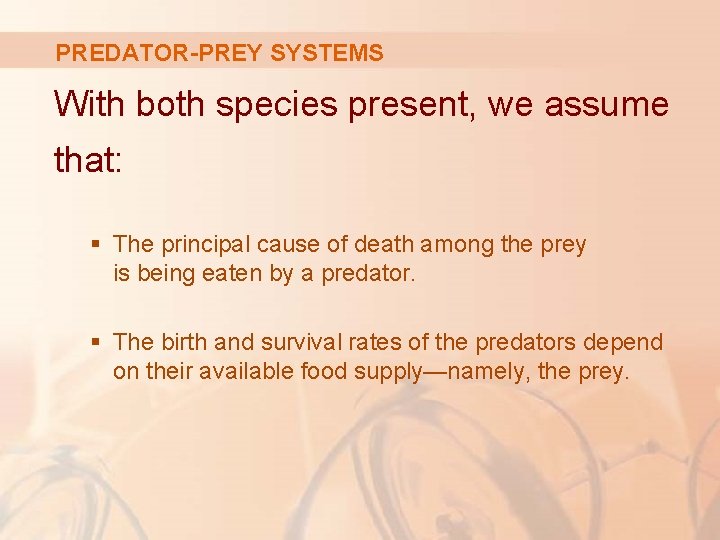 PREDATOR-PREY SYSTEMS

With both species present, we assume that:

▪ The principal cause of death among the prey is being eaten by a predator.

▪ The birth and survival rates of the predators depend on their available food supply—namely, the prey.